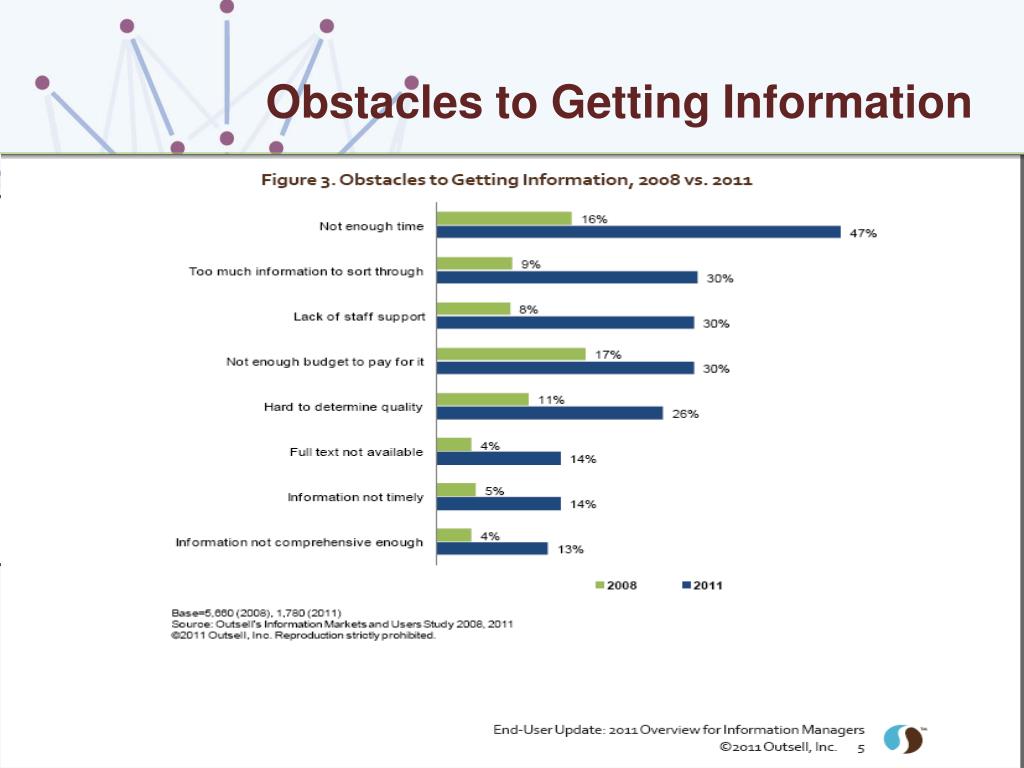 Obstacles to Getting Information

Figure 3. Obstacles to Getting Information, 2008 vs. 2011

Not enough time 16% 47%

Too much information to sort through 9% 30%

Lack of staff support 8% 30%

Not enough budget to pay for it 17% 30%

Hard to determine quality 11% 26%

Full text not available 4% 14%

Information not timely 5% 14%

Information not comprehensive enough 4% 13%

2008 2011

Base=5,660 (2008), 1,780 (2011)
Source: Outsell's Information Markets and Users Study 2008, 2011
©2011 Outsell, Inc. Reproduction strictly prohibited.

End-User Update: 2011 Overview for Information Managers
©2011 Outsell, Inc. 5